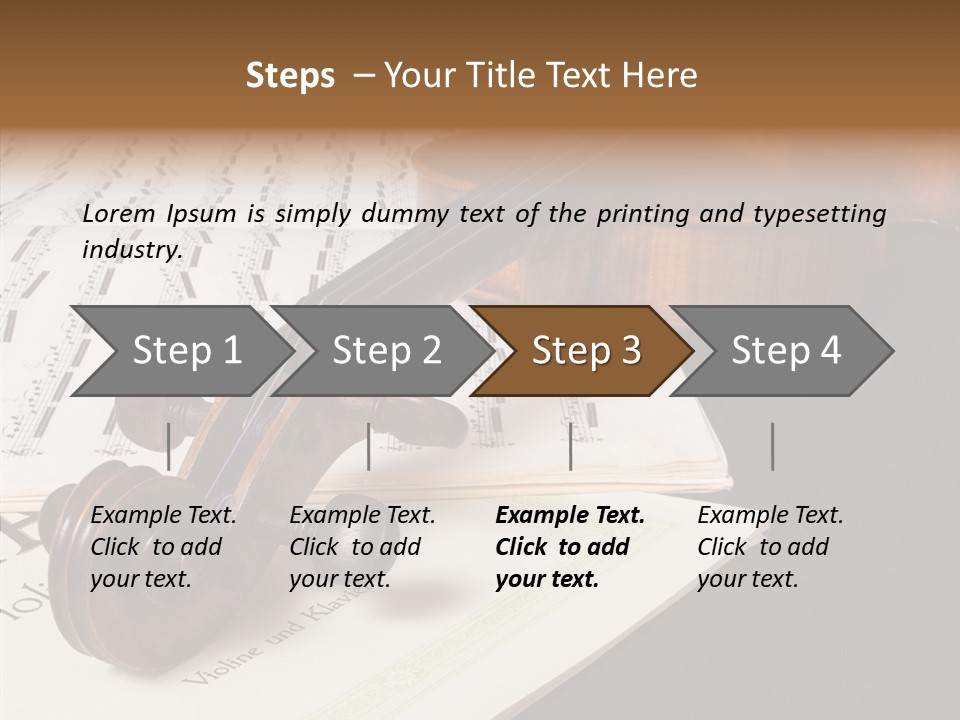 Steps – Your Title Text Here

Lorem Ipsum is simply dummy text of the printing and typesetting industry.

Step 1

Step 2

Step 3

Step 4

Example Text. Click to add your text.

Example Text. Click to add your text.

Example Text. Click to add your text.

Example Text. Click to add your text.

Violine und Klavier